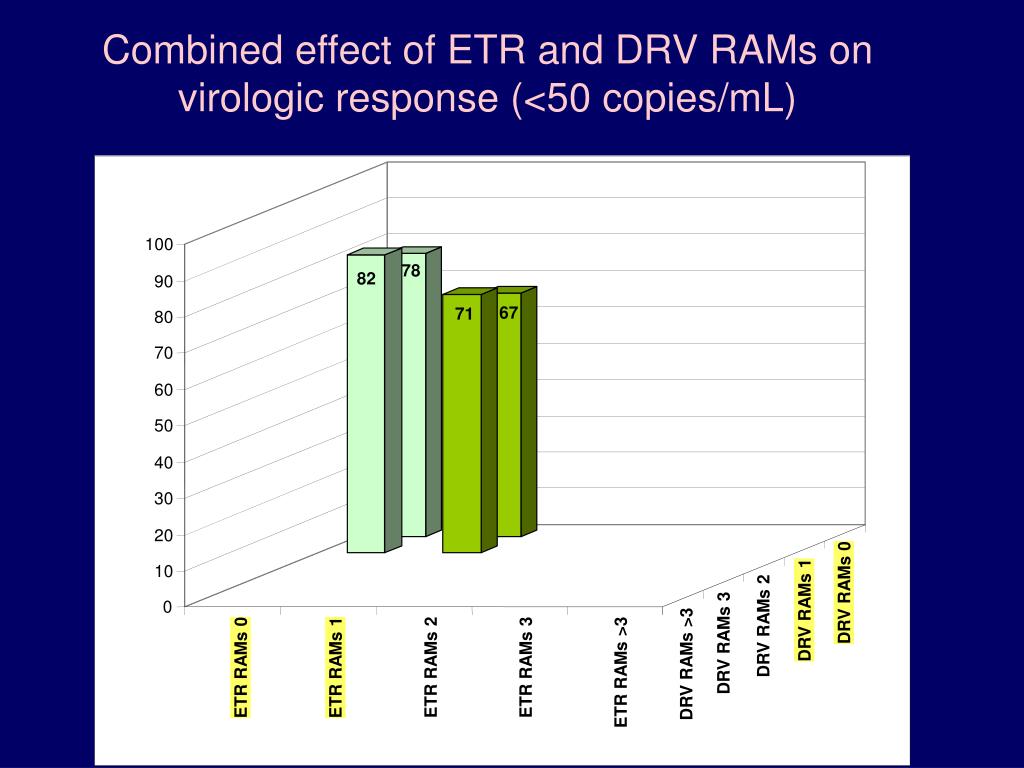 Combined effect of ETR and DRV RAMs on virologic response (<50 copies/mL)

100
90
80
70
60
50
40
30
20
10
0

82
78
71
67

ETR RAMs 0
ETR RAMs 1
ETR RAMs 2
ETR RAMs 3
ETR RAMs >3

DRV RAMs >3
DRV RAMs 3
DRV RAMs 2
DRV RAMs 1
DRV RAMs 0